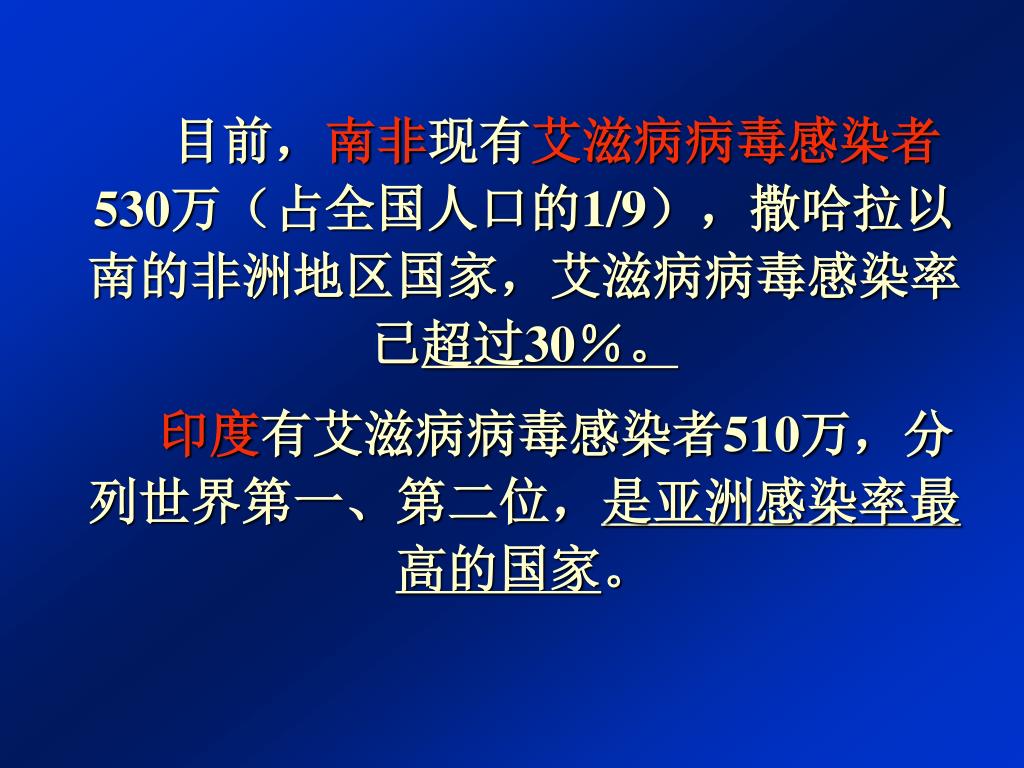 目前，南非现有艾滋病病毒感染者530万（占全国人口的1/9），撒哈拉以南的非洲地区国家，艾滋病病毒感染率已超过30％。

印度有艾滋病病毒感染者510万，分列世界第一、第二位，是亚洲感染率最高的国家。